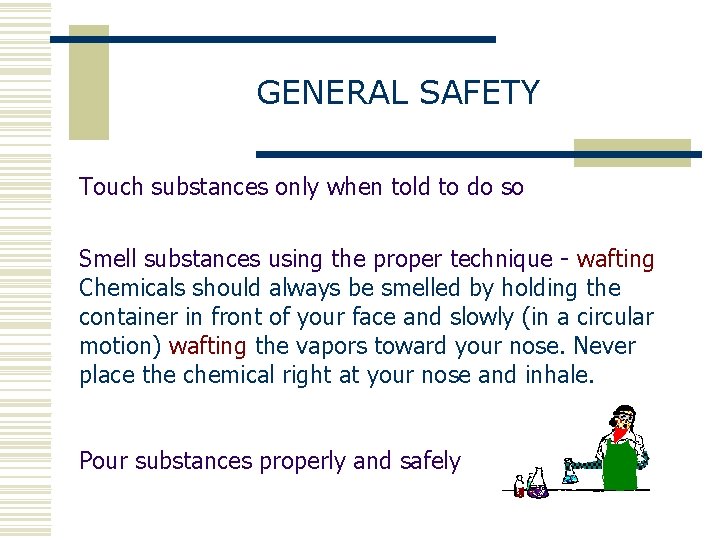 GENERAL SAFETY

Touch substances only when told to do so

Smell substances using the proper technique - wafting Chemicals should always be smelled by holding the container in front of your face and slowly (in a circular motion) wafting the vapors toward your nose. Never place the chemical right at your nose and inhale.

Pour substances properly and safely